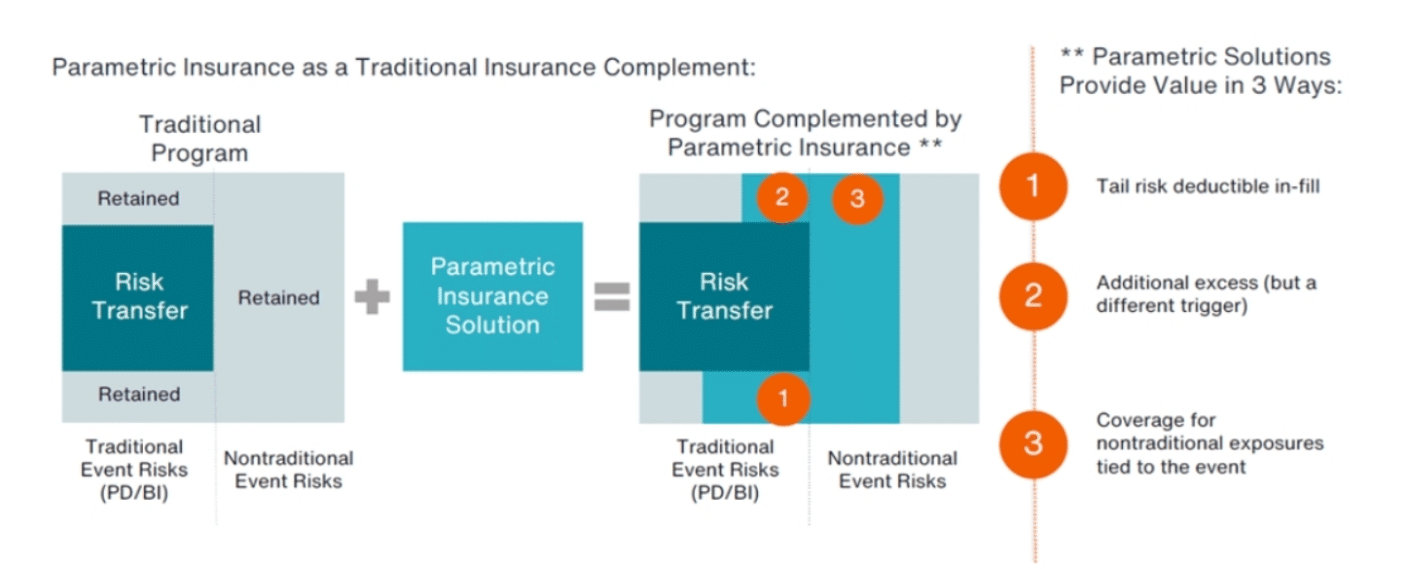 Parametric Insurance as a Traditional Insurance Complement:

Traditional Program

Retained

Risk Transfer

Retained

Retained

Traditional Event Risks (PD/BI)

Nontraditional Event Risks

+

Parametric Insurance Solution

=

Program Complemented by Parametric Insurance **

2

3

Risk Transfer

1

Traditional Event Risks (PD/BI)

Nontraditional Event Risks

** Parametric Solutions Provide Value in 3 Ways:

1 Tail risk deductible in-fill

2 Additional excess (but a different trigger)

3 Coverage for nontraditional exposures tied to the event